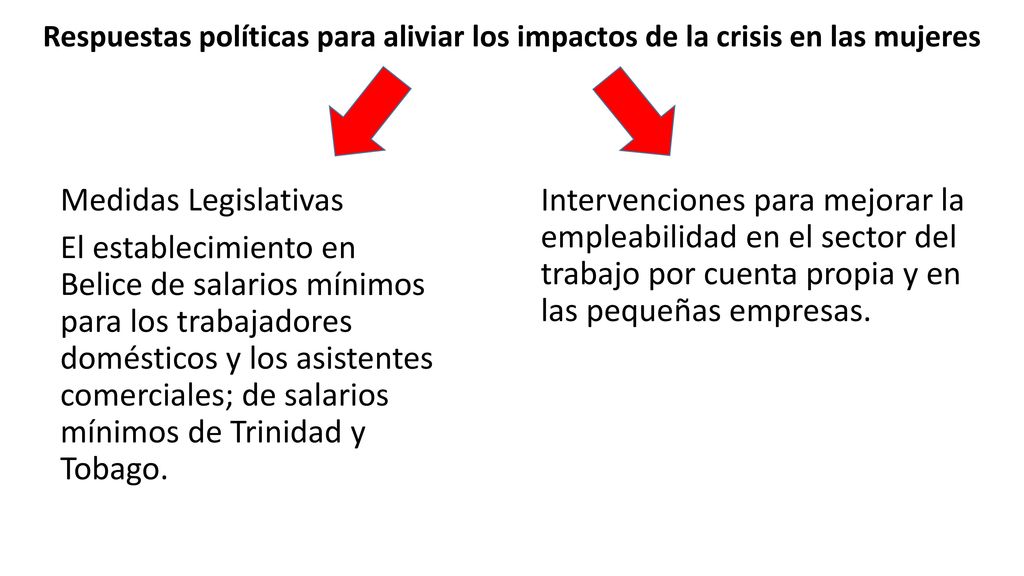 Respuestas políticas para aliviar los impactos de la crisis en las mujeres

Medidas Legislativas

El establecimiento en Belice de salarios mínimos para los trabajadores domésticos y los asistentes comerciales; de salarios mínimos de Trinidad y Tobago.

Intervenciones para mejorar la empleabilidad en el sector del trabajo por cuenta propia y en las pequeñas empresas.